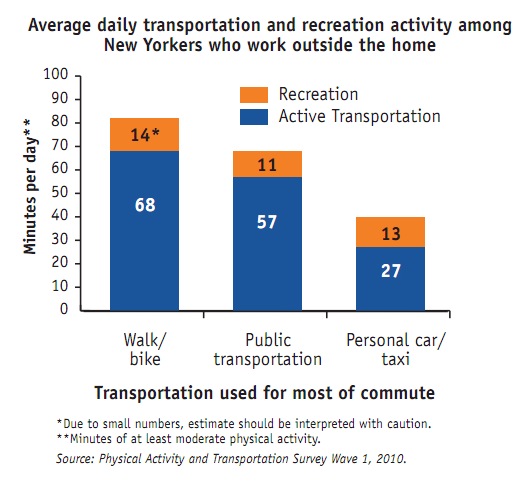 Average daily transportation and recreation activity among New Yorkers who work outside the home

Minutes per day**

100
90
80
70
60
50
40
30
20
10
0

Recreation
Active Transportation

14*
68

11
57

13
27

Walk/ bike

Public transportation

Personal car/ taxi

Transportation used for most of commute

*Due to small numbers, estimate should be interpreted with caution.
**Minutes of at least moderate physical activity.
Source: Physical Activity and Transportation Survey Wave 1, 2010.